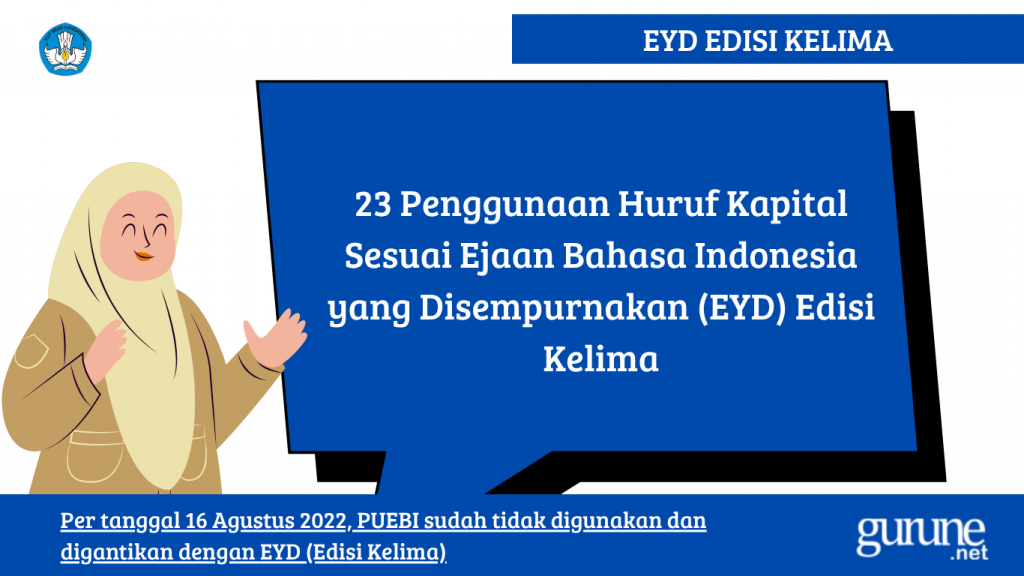 EYD EDISI KELIMA

23 Penggunaan Huruf Kapital Sesuai Ejaan Bahasa Indonesia yang Disempurnakan (EYD) Edisi Kelima

Per tanggal 16 Agustus 2022, PUEBI sudah tidak digunakan dan digantikan dengan EYD (Edisi Kelima)

gurune .net